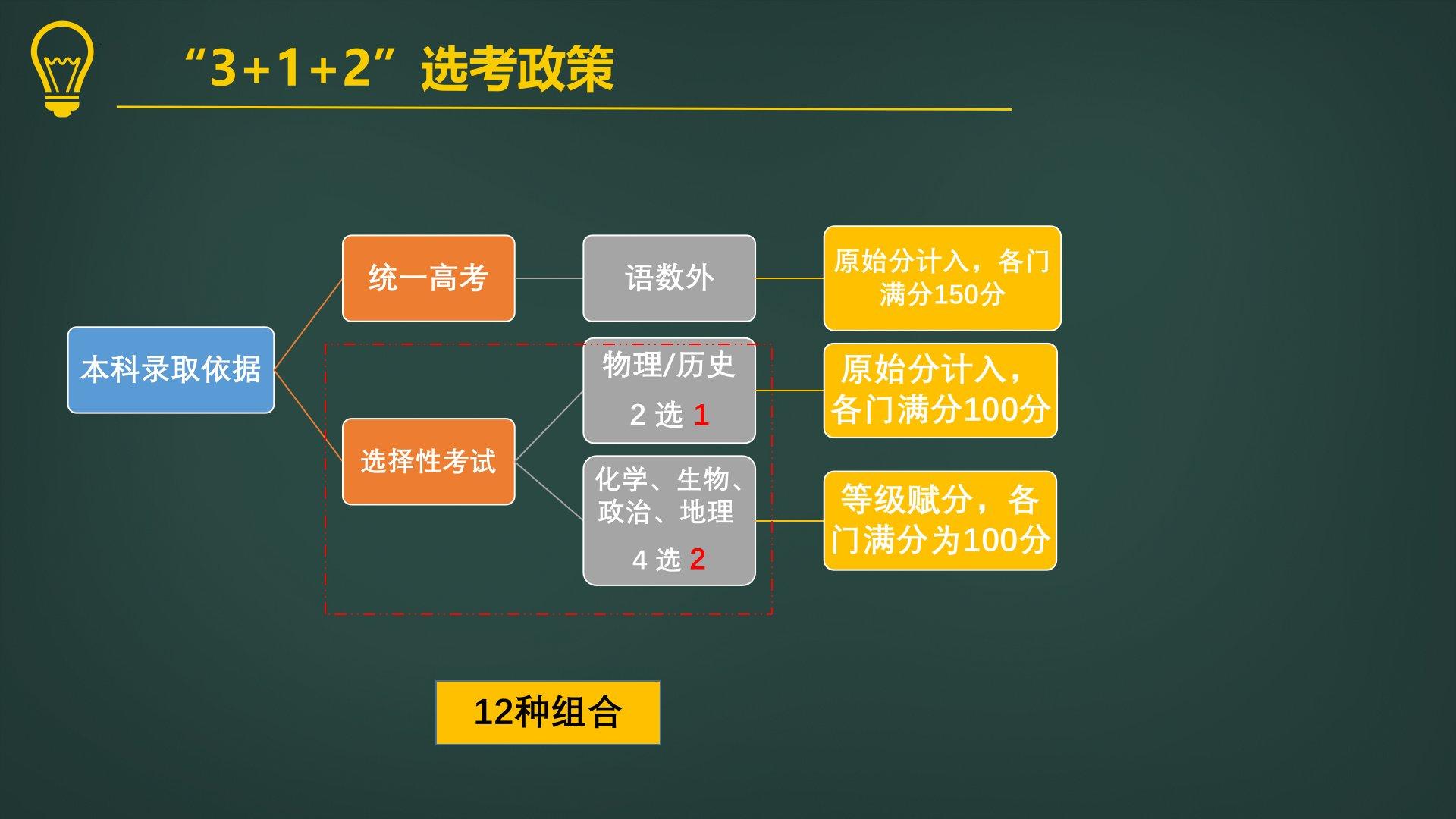 “3+1+2”选考政策

本科录取依据

统一高考

语数外

原始分计入，各门满分150分

选择性考试

物理/历史

2 选 1

原始分计入，各门满分100分

化学、生物、政治、地理

4 选 2

等级赋分，各门满分为100分

12种组合